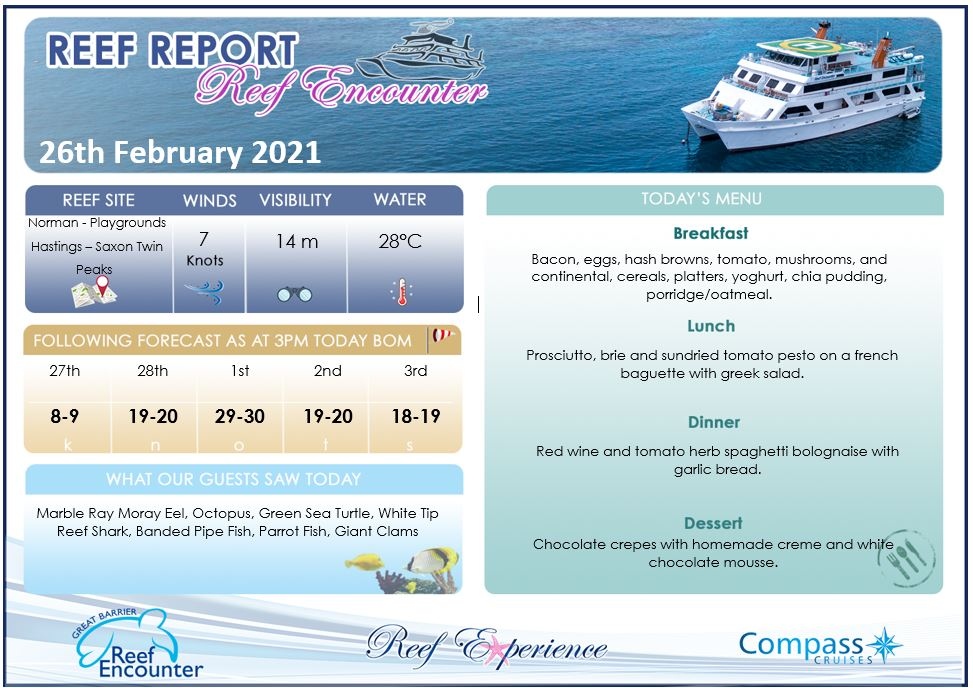 REEF REPORT
Reef Encounter

26th February 2021

| REEF SITE | WINDS | VISIBILITY | WATER |
|---|---|---|---|
| Norman - Playgrounds Hastings – Saxon Twin Peaks | 7 Knots | 14 m | 28°C |

FOLLOWING FORECAST AS AT 3PM TODAY BOM

| 27th | 28th | 1st | 2nd | 3rd |
|---|---|---|---|---|
| 8-9 | 19-20 | 29-30 | 19-20 | 18-19 |
| k | n | o | t | s |

WHAT OUR GUESTS SAW TODAY

Marble Ray Moray Eel, Octopus, Green Sea Turtle, White Tip Reef Shark, Banded Pipe Fish, Parrot Fish, Giant Clams

TODAY'S MENU

Breakfast

Bacon, eggs, hash browns, tomato, mushrooms, and continental, cereals, platters, yoghurt, chia pudding, porridge/oatmeal.

Lunch

Prosciutto, brie and sundried tomato pesto on a french baguette with greek salad.

Dinner

Red wine and tomato herb spaghetti bolognaise with garlic bread.

Dessert

Chocolate crepes with homemade creme and white chocolate mousse.

GREAT BARRIER Reef Encounter

Reef Experience

Compass CRUISES